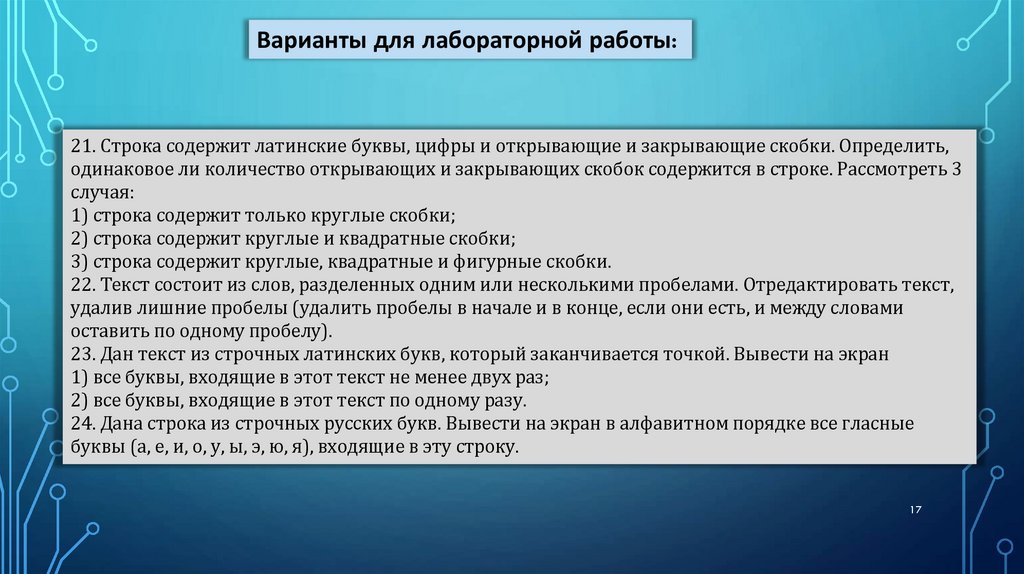 Варианты для лабораторной работы:

21. Строка содержит латинские буквы, цифры и открывающие и закрывающие скобки. Определить, одинаковое ли количество открывающих и закрывающих скобок содержится в строке. Рассмотреть 3 случая:
1) строка содержит только круглые скобки;
2) строка содержит круглые и квадратные скобки;
3) строка содержит круглые, квадратные и фигурные скобки.
22. Текст состоит из слов, разделенных одним или несколькими пробелами. Отредактировать текст, удалив лишние пробелы (удалить пробелы в начале и в конце, если они есть, и между словами оставить по одному пробелу).
23. Дан текст из строчных латинских букв, который заканчивается точкой. Вывести на экран
1) все буквы, входящие в этот текст не менее двух раз;
2) все буквы, входящие в этот текст по одному разу.
24. Дана строка из строчных русских букв. Вывести на экран в алфавитном порядке все гласные буквы (а, е, и, о, у, ы, э, ю, я), входящие в эту строку.

17